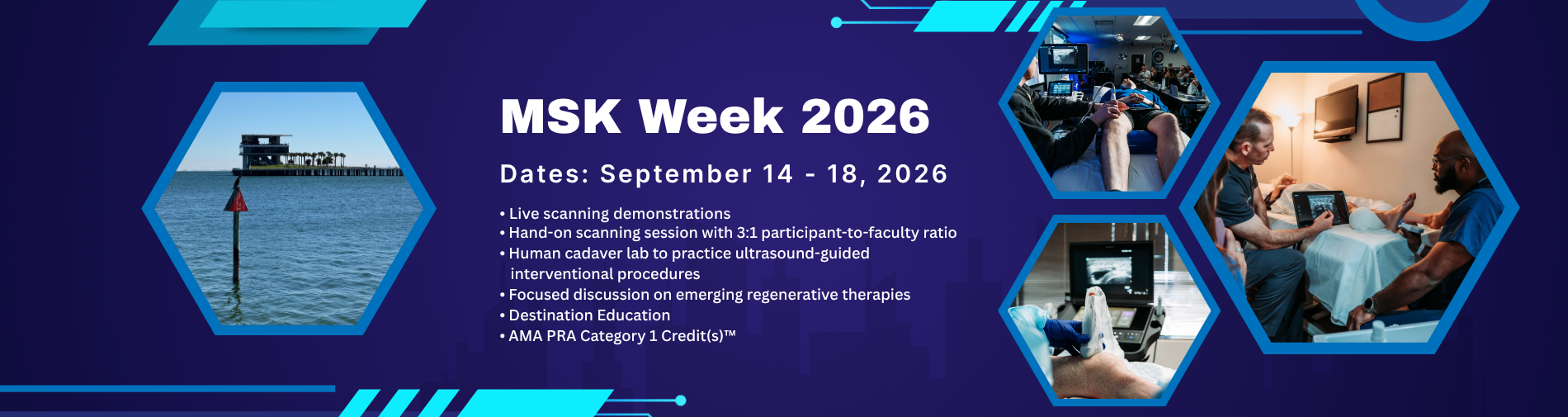 MSK Week 2026

Dates: September 14 - 18, 2026

• Live scanning demonstrations
• Hand-on scanning session with 3:1 participant-to-faculty ratio
• Human cadaver lab to practice ultrasound-guided interventional procedures
• Focused discussion on emerging regenerative therapies
• Destination Education
• AMA PRA Category 1 Credit(s)™